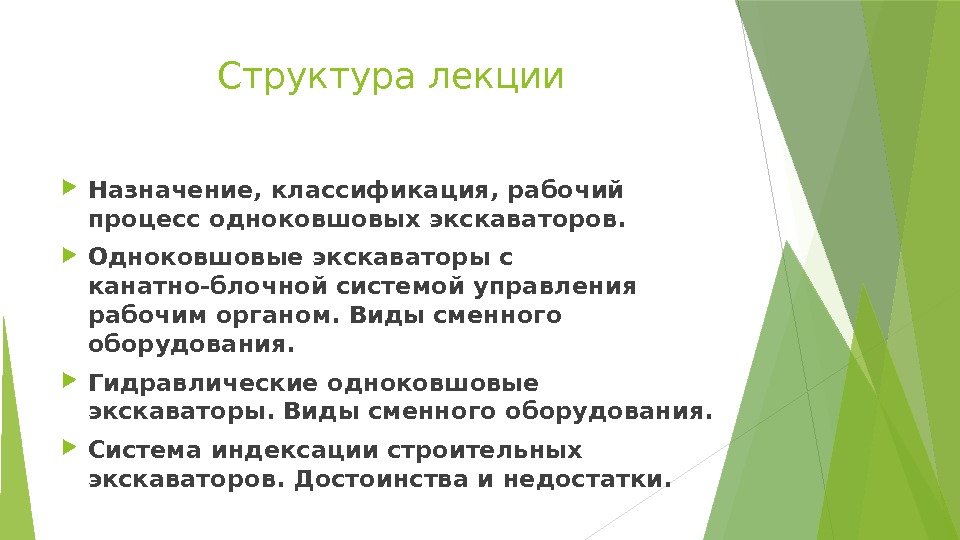 Структура лекции

Назначение, классификация, рабочий процесс одноковшовых экскаваторов.

Одноковшовые экскаваторы с канатно-блочной системой управления рабочим органом. Виды сменного оборудования.

Гидравлические одноковшовые экскаваторы. Виды сменного оборудования.

Система индексации строительных экскаваторов. Достоинства и недостатки.